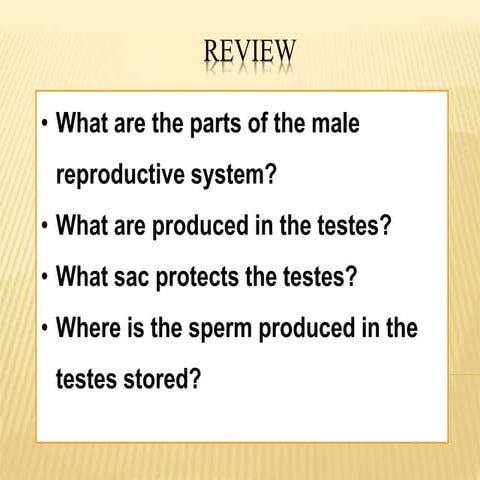 REVIEW

• What are the parts of the male reproductive system?
• What are produced in the testes?
• What sac protects the testes?
• Where is the sperm produced in the testes stored?